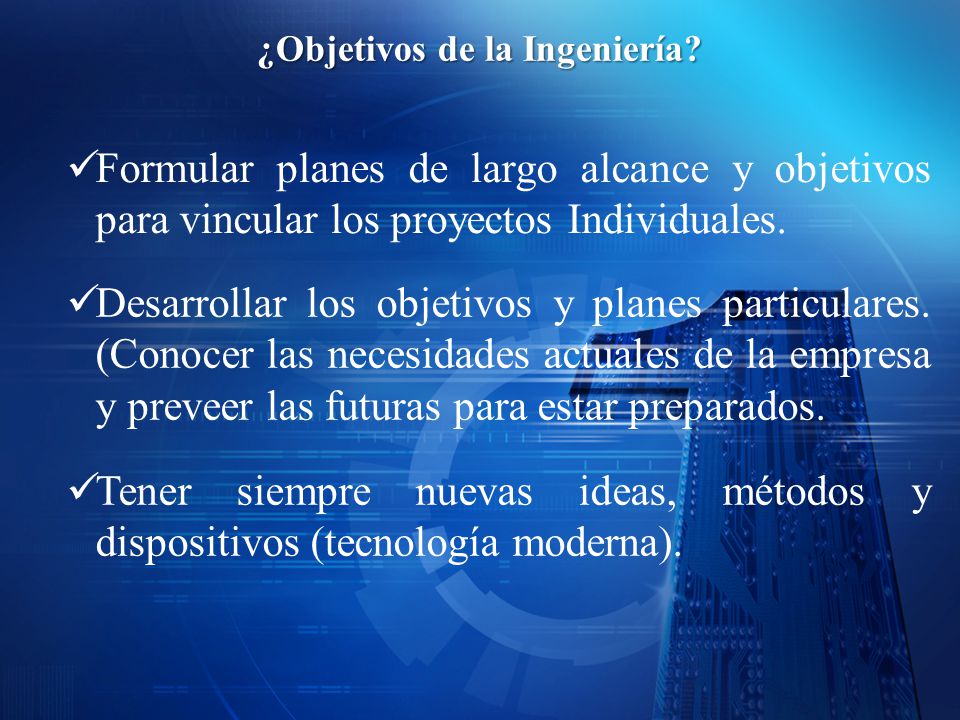 ¿Objetivos de la Ingeniería?

✓Formular planes de largo alcance y objetivos para vincular los proyectos Individuales.

✓Desarrollar los objetivos y planes particulares. (Conocer las necesidades actuales de la empresa y preveer las futuras para estar preparados.

✓Tener siempre nuevas ideas, métodos y dispositivos (tecnología moderna).